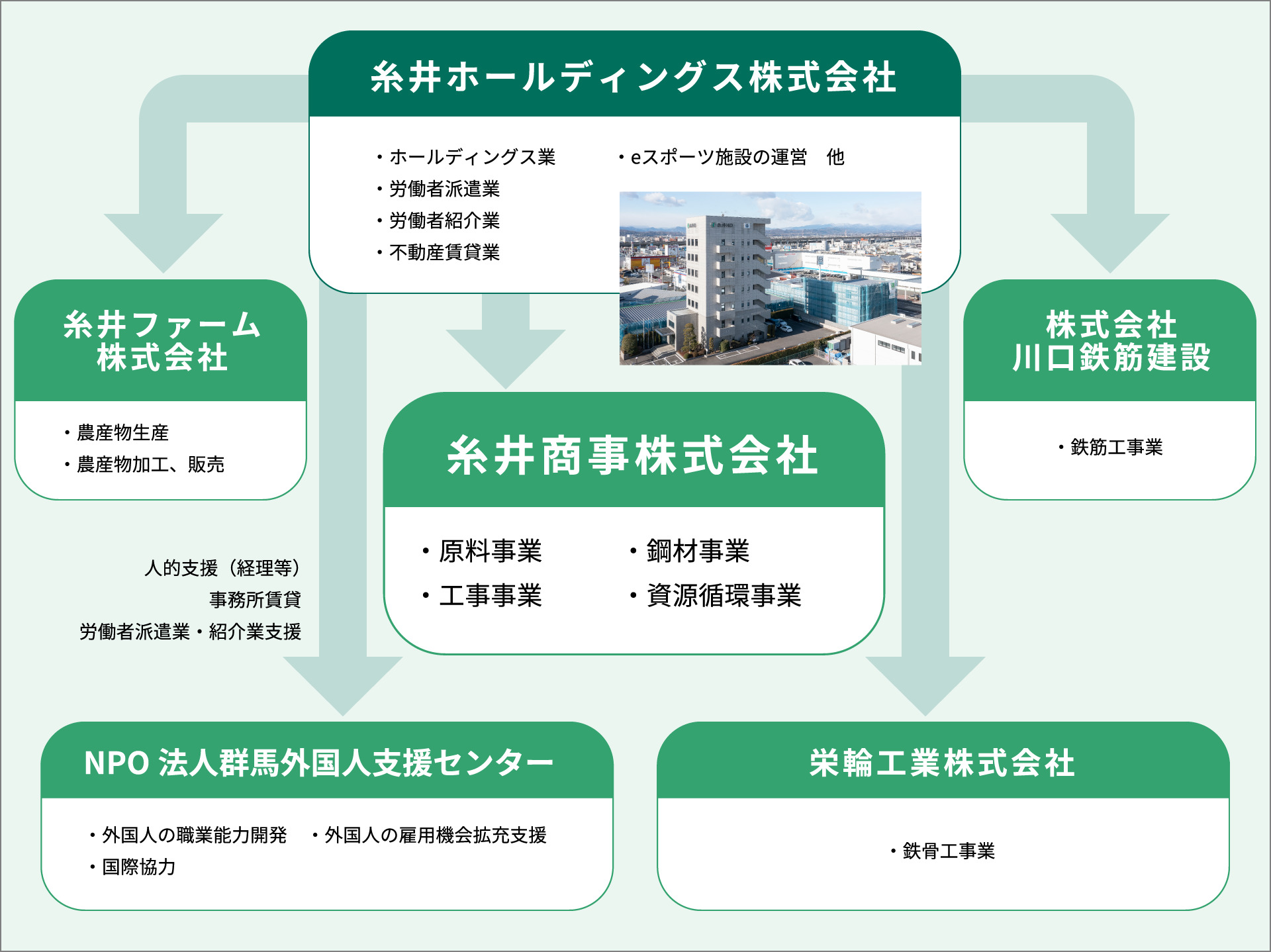 糸井ホールディングス株式会社

・ホールディングス業
・労働者派遣業
・労働者紹介業
・不動産賃貸業

・eスポーツ施設の運営　他

糸井ファーム株式会社

・農産物生産
・農産物加工、販売

株式会社川口鉄筋建設

・鉄筋工事業

糸井商事株式会社

・原料事業
・工事事業

・鋼材事業
・資源循環事業

人的支援（経理等）
事務所賃貸
労働者派遣業・紹介業支援

NPO 法人群馬外国人支援センター

・外国人の職業能力開発
・国際協力

・外国人の雇用機会拡充支援

栄輪工業株式会社

・鉄骨工事業